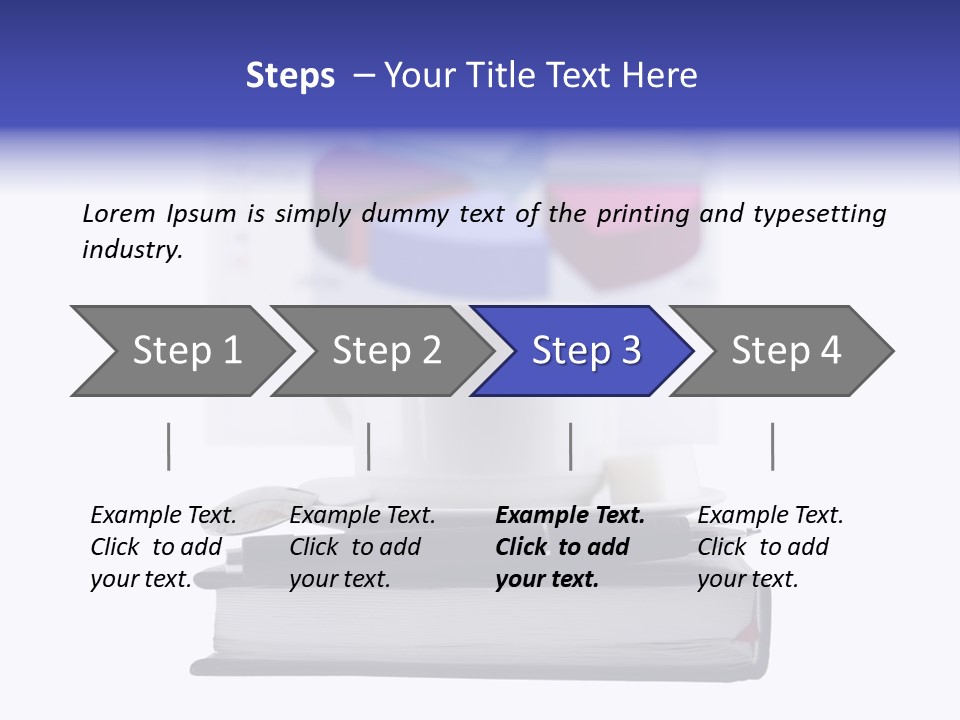 Steps – Your Title Text Here

Lorem Ipsum is simply dummy text of the printing and typesetting industry.

Step 1

Step 2

Step 3

Step 4

Example Text. Click to add your text.

Example Text. Click to add your text.

Example Text. Click to add your text.

Example Text. Click to add your text.